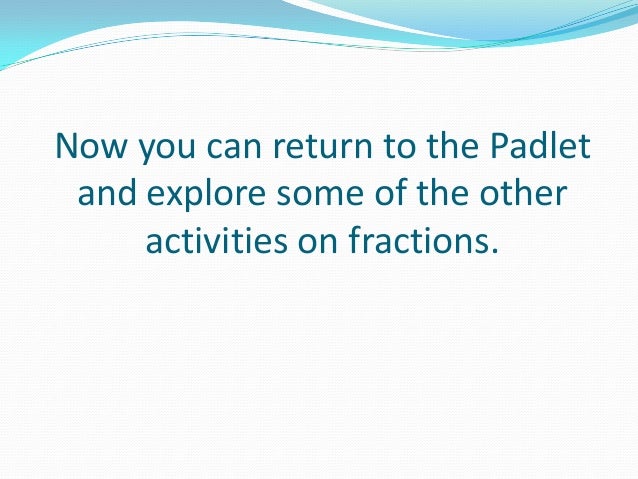 Now you can return to the Padlet and explore some of the other activities on fractions.